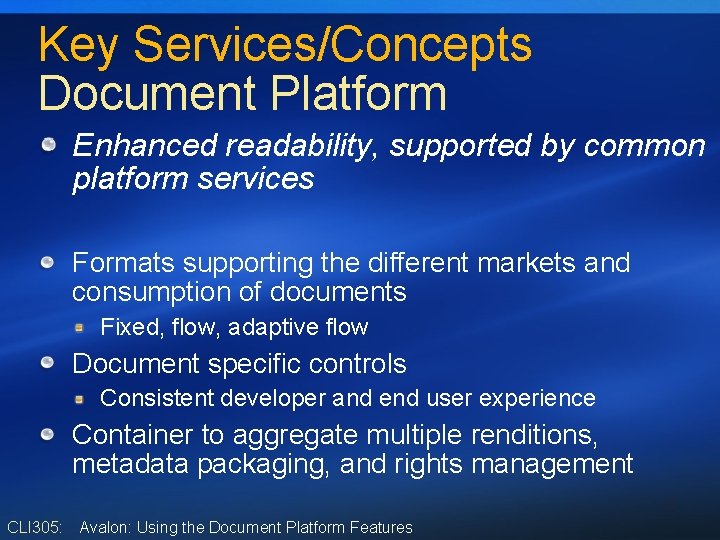 Key Services/Concepts
Document Platform

Enhanced readability, supported by common platform services

Formats supporting the different markets and consumption of documents

Fixed, flow, adaptive flow

Document specific controls

Consistent developer and end user experience

Container to aggregate multiple renditions, metadata packaging, and rights management

CLI305: Avalon: Using the Document Platform Features